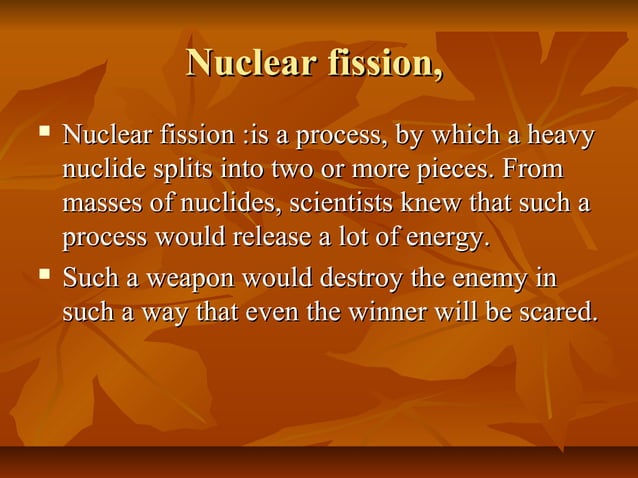 Nuclear fission,

▪ Nuclear fission :is a process, by which a heavy nuclide splits into two or more pieces. From masses of nuclides, scientists knew that such a process would release a lot of energy.

▪ Such a weapon would destroy the enemy in such a way that even the winner will be scared.